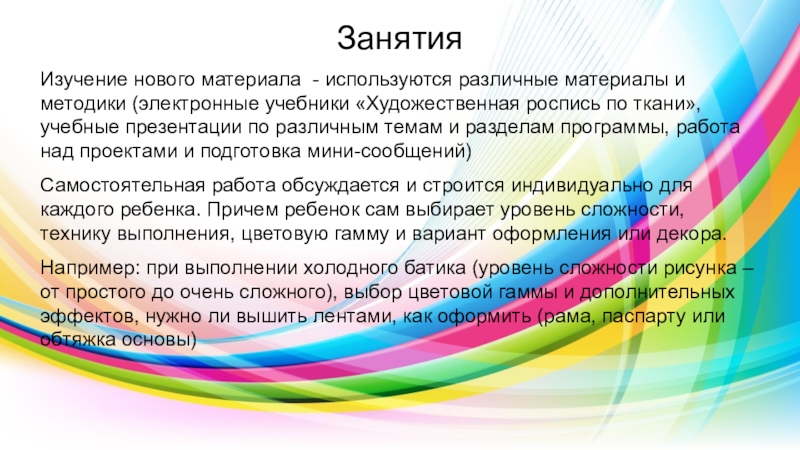 Занятия

Изучение нового материала  - используются различные материалы и методики (электронные учебники «Художественная роспись по ткани», учебные презентации по различным темам и разделам программы, работа над проектами и подготовка мини-сообщений)

Самостоятельная работа обсуждается и строится индивидуально для каждого ребенка. Причем ребенок сам выбирает уровень сложности, технику выполнения, цветовую гамму и вариант оформления или декора.

Например: при выполнении холодного батика (уровень сложности рисунка – от простого до очень сложного), выбор цветовой гаммы и дополнительных эффектов, нужно ли вышить лентами, как оформить (рама, паспарту или обтяжка основы)